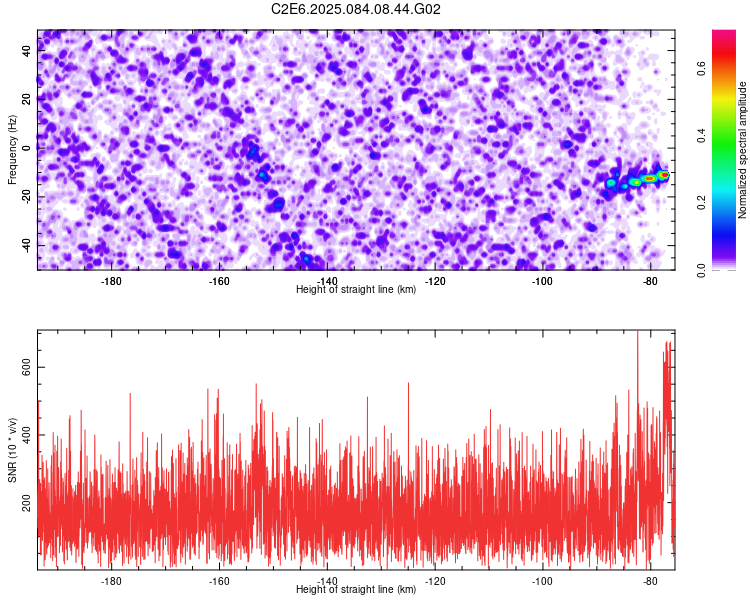 C2E6.2025.084.08.44.G02

Frequency (Hz)

40
20
0
-20
-40

-180
-160
-140
-120
-100
-80

Height of straight line (km)

Normalized spectral amplitude

0.0
0.2
0.4
0.6

SNR (10 * v/v)

600
400
200

-180
-160
-140
-120
-100
-80

Height of straight line (km)